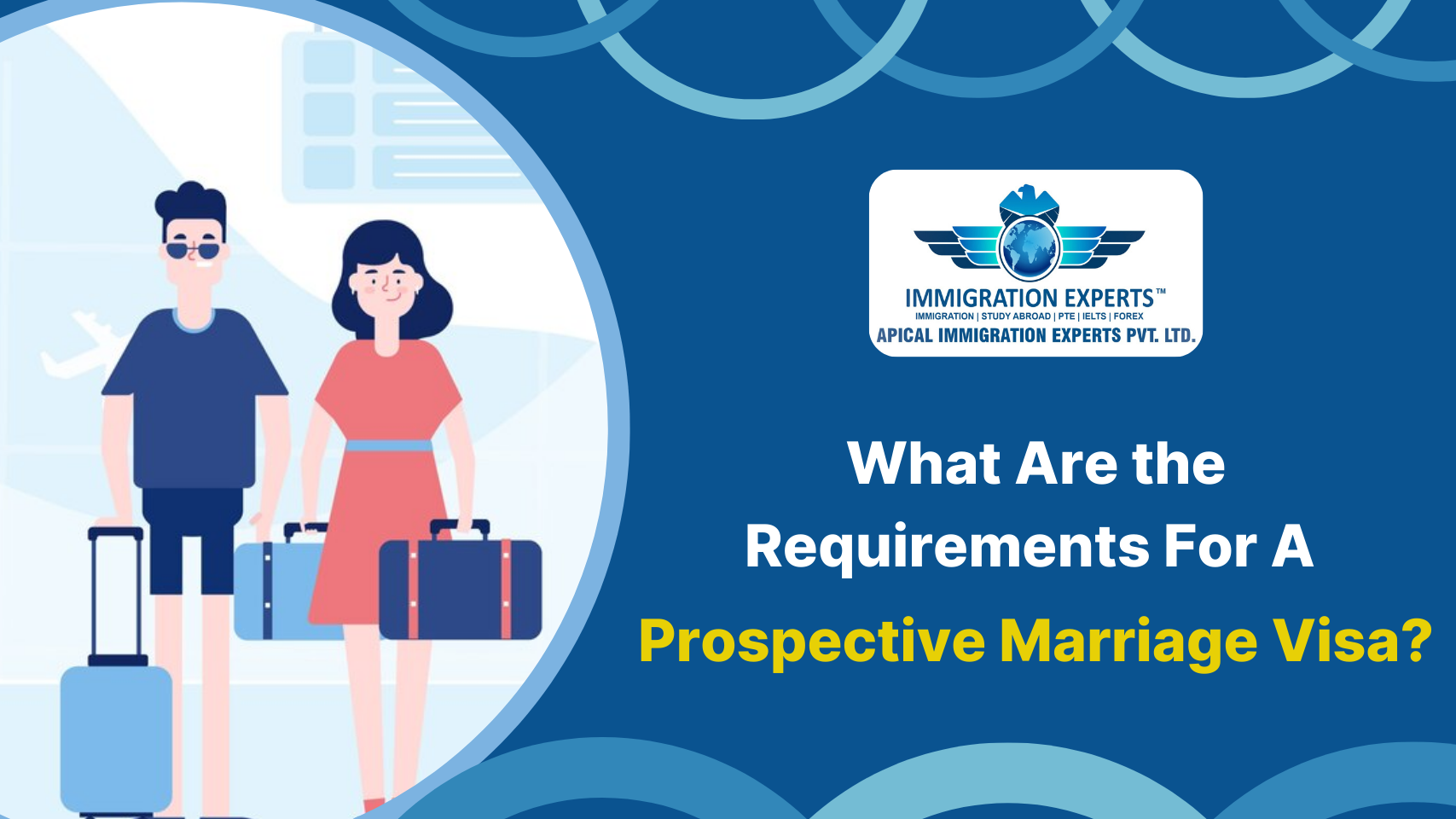 IMMIGRATION EXPERTS™
IMMIGRATION | STUDY ABROAD | PTE | IELTS | FOREX
APICAL IMMIGRATION EXPERTS PVT. LTD.

What Are the Requirements For A Prospective Marriage Visa?